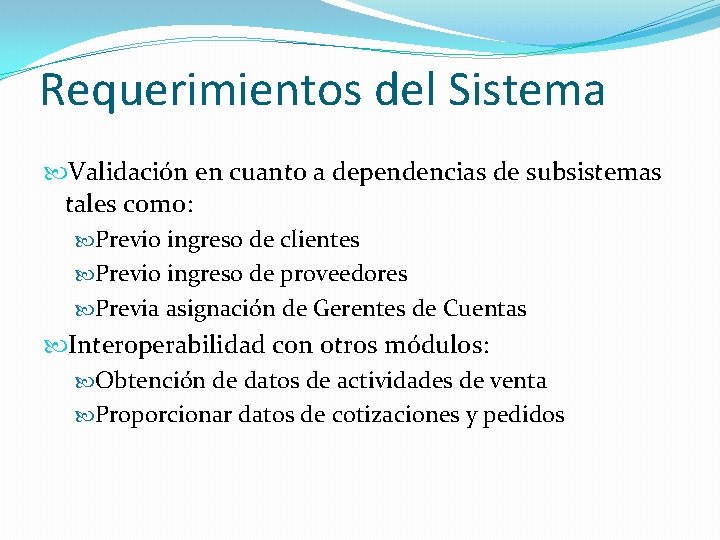 Requerimientos del Sistema

Validación en cuanto a dependencias de subsistemas tales como:

Previo ingreso de clientes

Previo ingreso de proveedores

Previa asignación de Gerentes de Cuentas

Interoperabilidad con otros módulos:

Obtención de datos de actividades de venta

Proporcionar datos de cotizaciones y pedidos